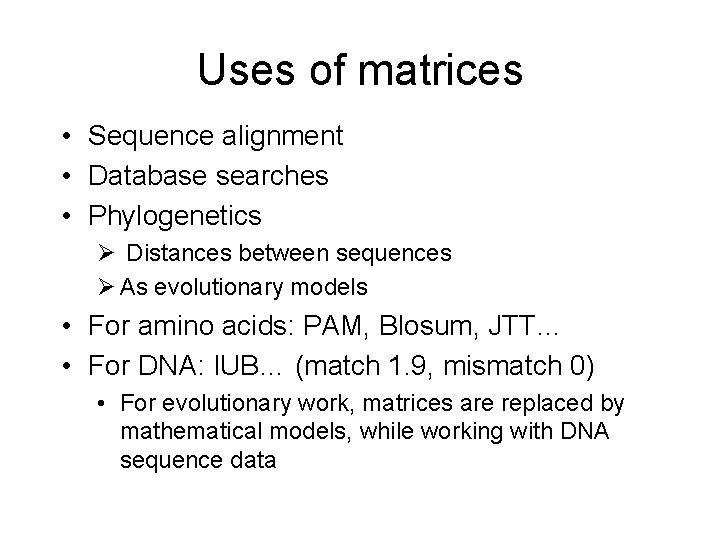 Uses of matrices

• Sequence alignment
• Database searches
• Phylogenetics
➢ Distances between sequences
➢ As evolutionary models
• For amino acids: PAM, Blosum, JTT…
• For DNA: IUB… (match 1.9, mismatch 0)
• For evolutionary work, matrices are replaced by mathematical models, while working with DNA sequence data